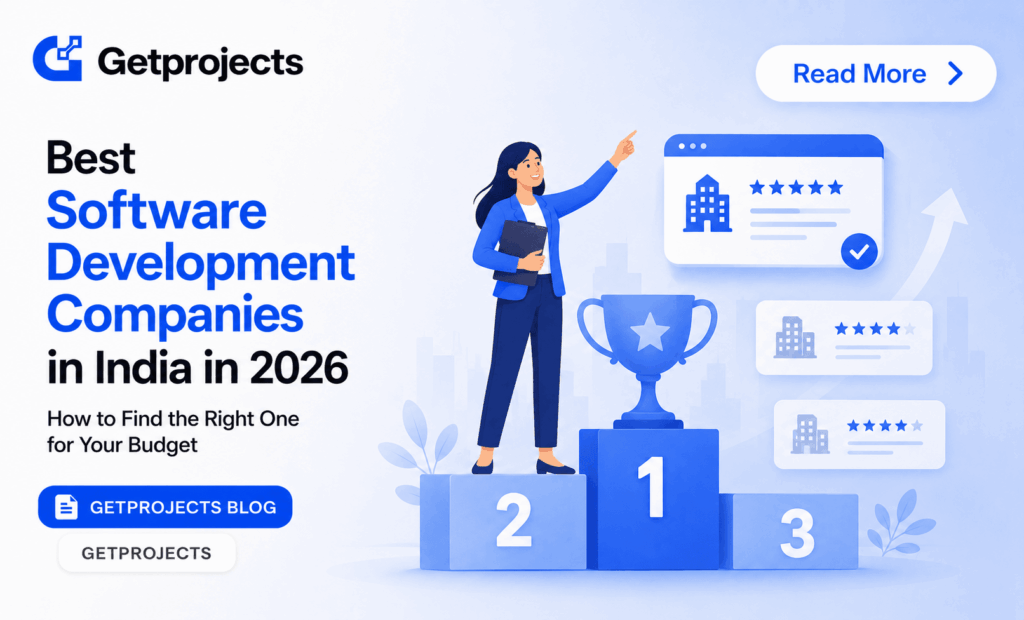 Getprojects

Read More

Best Software Development Companies in India in 2026

How to Find the Right One for Your Budget

GETPROJECTS BLOG

GETPROJECTS

2

1

3